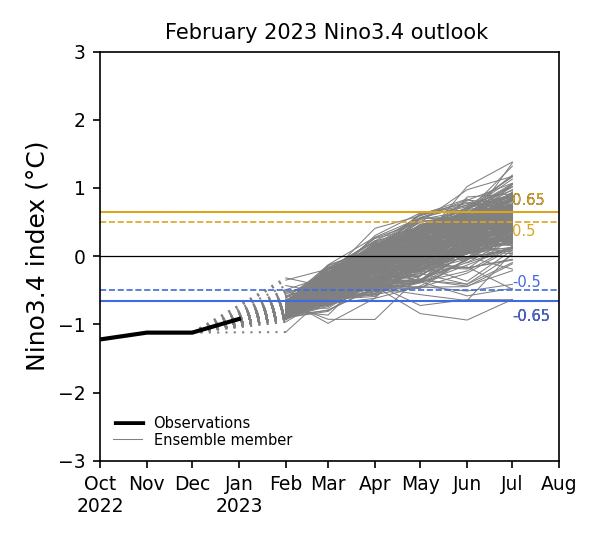 February 2023 Nino3.4 outlook

Nino3.4 index (°C)

3
2
1
0
−1
−2
−3

0.65
0.5
-0.5
-0.65

Observations
Ensemble member

Oct 2022
Nov
Dec
Jan 2023
Feb
Mar
Apr
May
Jun
Jul
Aug